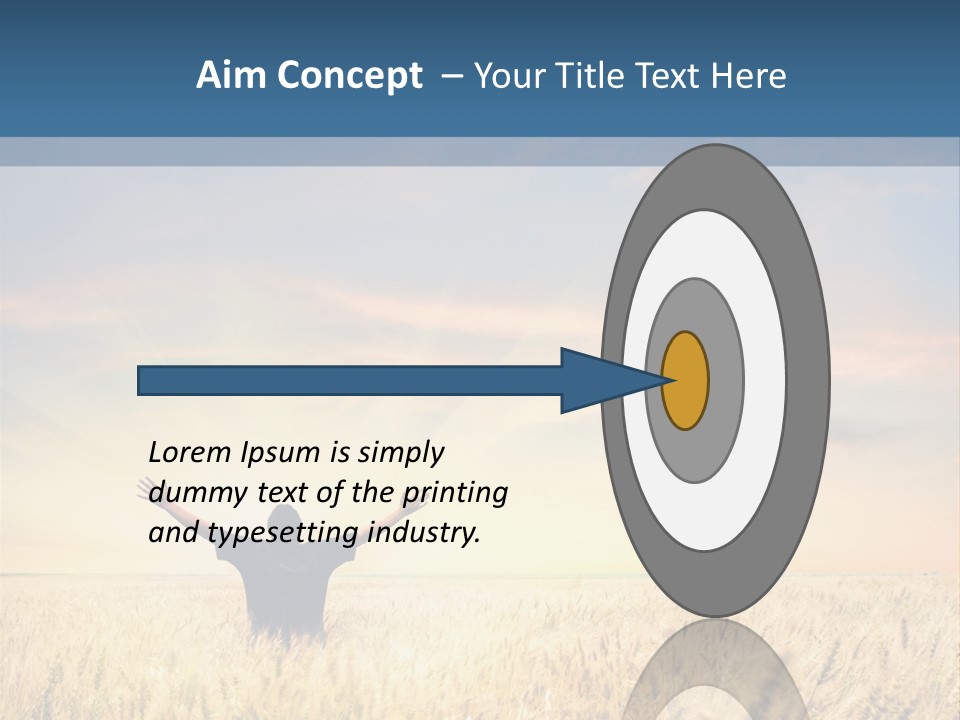 Aim Concept – Your Title Text Here

Lorem Ipsum is simply dummy text of the printing and typesetting industry.